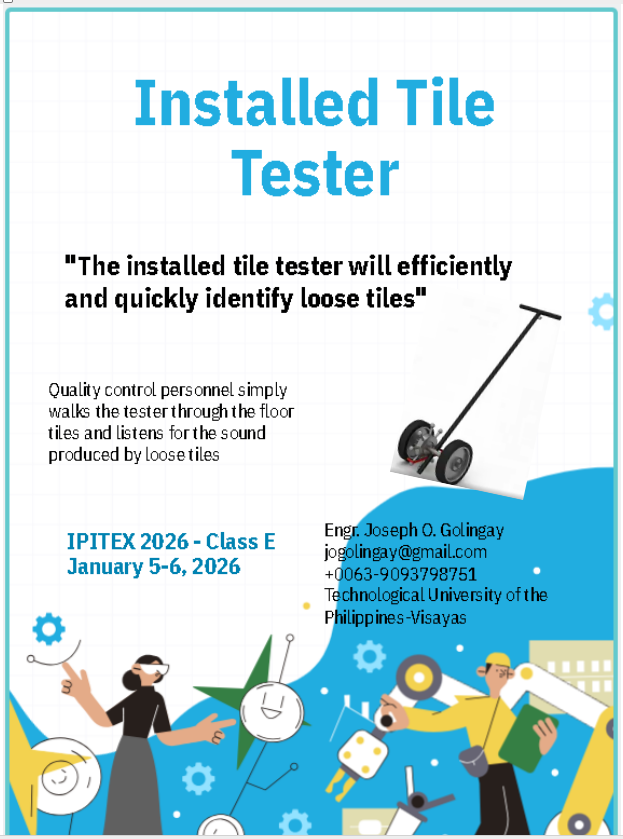 Installed Tile Tester

"The installed tile tester will efficiently and quickly identify loose tiles"

Quality control personnel simply walks the tester through the floor tiles and listens for the sound produced by loose tiles

IPITEX 2026 - Class E
January 5-6, 2026

Engr. Joseph O. Golingay
jogolingay@gmail.com
+0063-9093798751
Technological University of the Philippines-Visayas